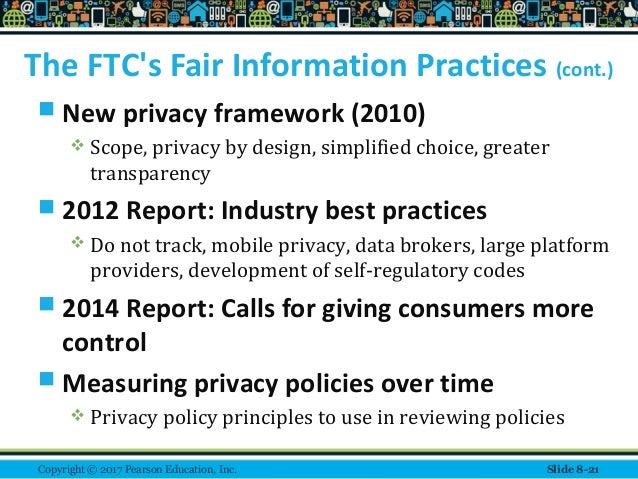 The FTC's Fair Information Practices (cont.)

New privacy framework (2010)

Scope, privacy by design, simplified choice, greater transparency

2012 Report: Industry best practices

Do not track, mobile privacy, data brokers, large platform providers, development of self-regulatory codes

2014 Report: Calls for giving consumers more control

Measuring privacy policies over time

Privacy policy principles to use in reviewing policies

Copyright © 2017 Pearson Education, Inc.

Slide 8-21